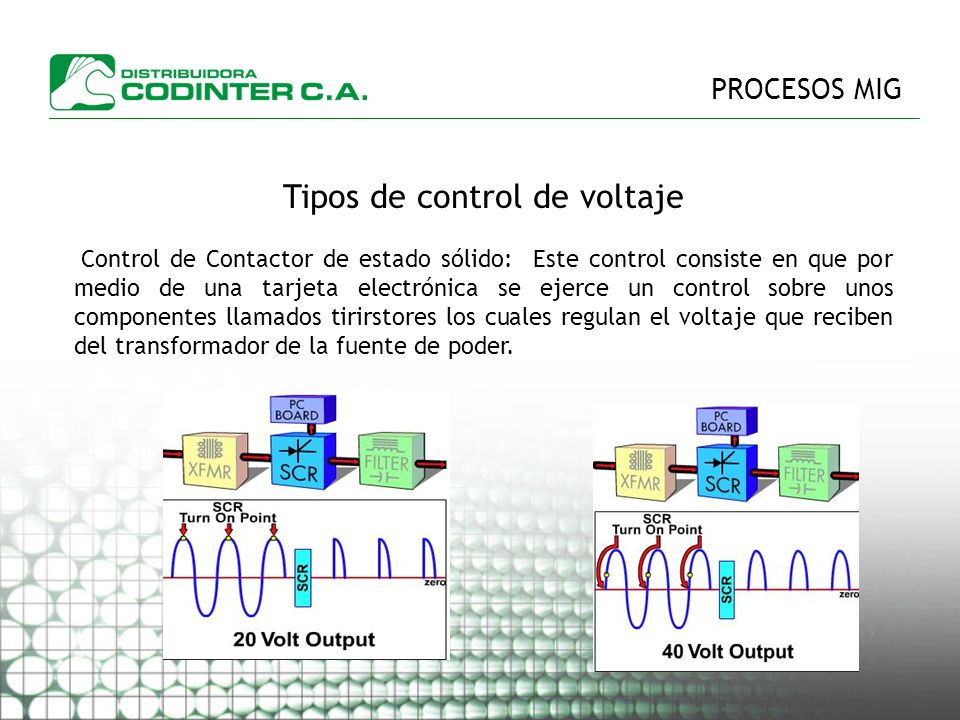 DISTRIBUIDORA
CODINTER C.A.

PROCESOS MIG

Tipos de control de voltaje

Control de Contactor de estado sólido: Este control consiste en que por medio de una tarjeta electrónica se ejerce un control sobre unos componentes llamados tirirstores los cuales regulan el voltaje que reciben del transformador de la fuente de poder.

PC BOARD
XFMR
SCR
FILTER
SCR Turn On Point
SCR
zero
20 Volt Output

PC BOARD
XFMR
SCR
FILTER
SCR Turn On Point
SCR
zero
40 Volt Output